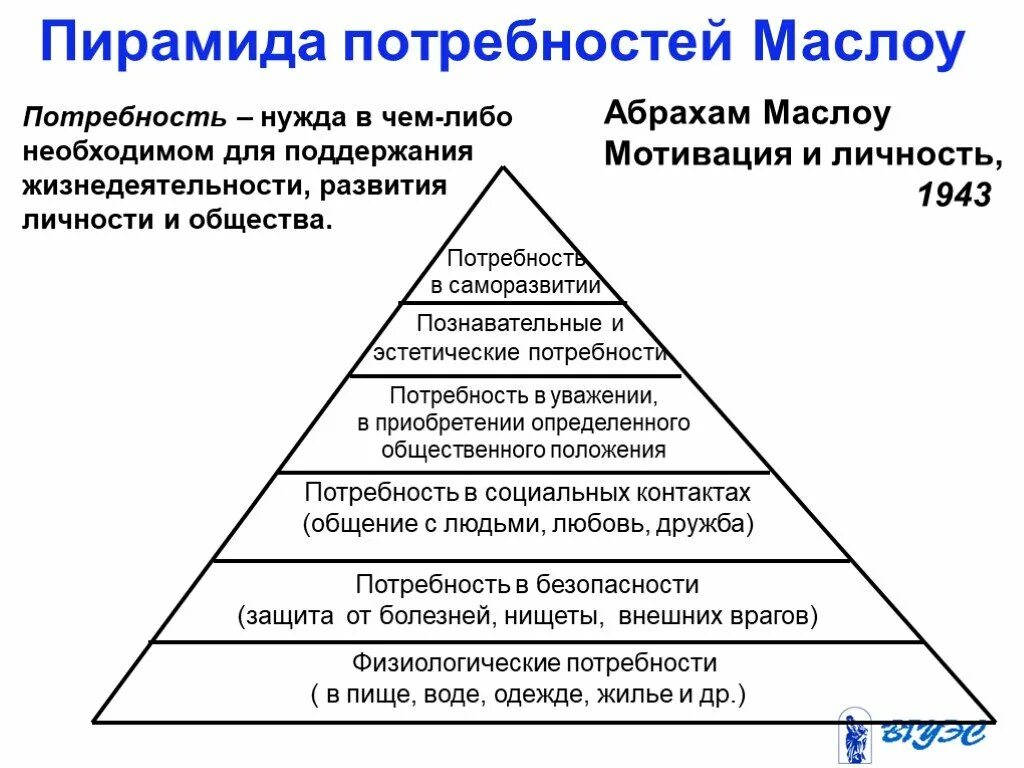 Пирамида потребностей Маслоу

Потребность – нужда в чем-либо необходимом для поддержания жизнедеятельности, развития личности и общества.

Абрахам Маслоу
Мотивация и личность, 1943

Потребность в саморазвитии

Познавательные и эстетические потребности

Потребность в уважении, в приобретении определенного общественного положения

Потребность в социальных контактах (общение с людьми, любовь, дружба)

Потребность в безопасности (защита от болезней, нищеты, внешних врагов)

Физиологические потребности ( в пище, воде, одежде, жилье и др.)

ВГУЭС